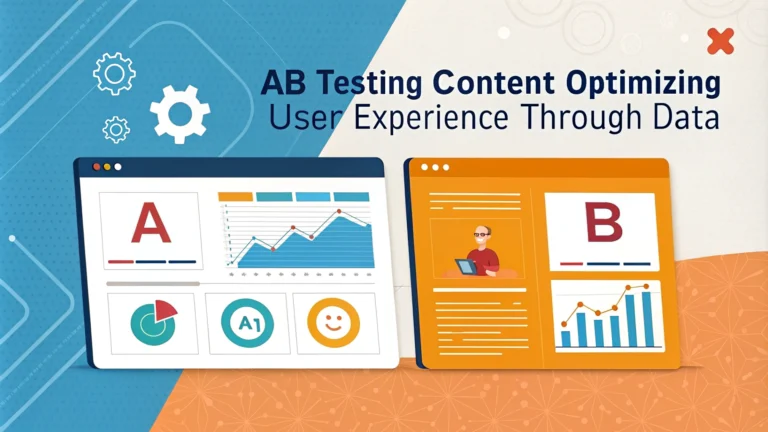 AB Testing Content Optimizing
User Experience Through Data

A

A1

B